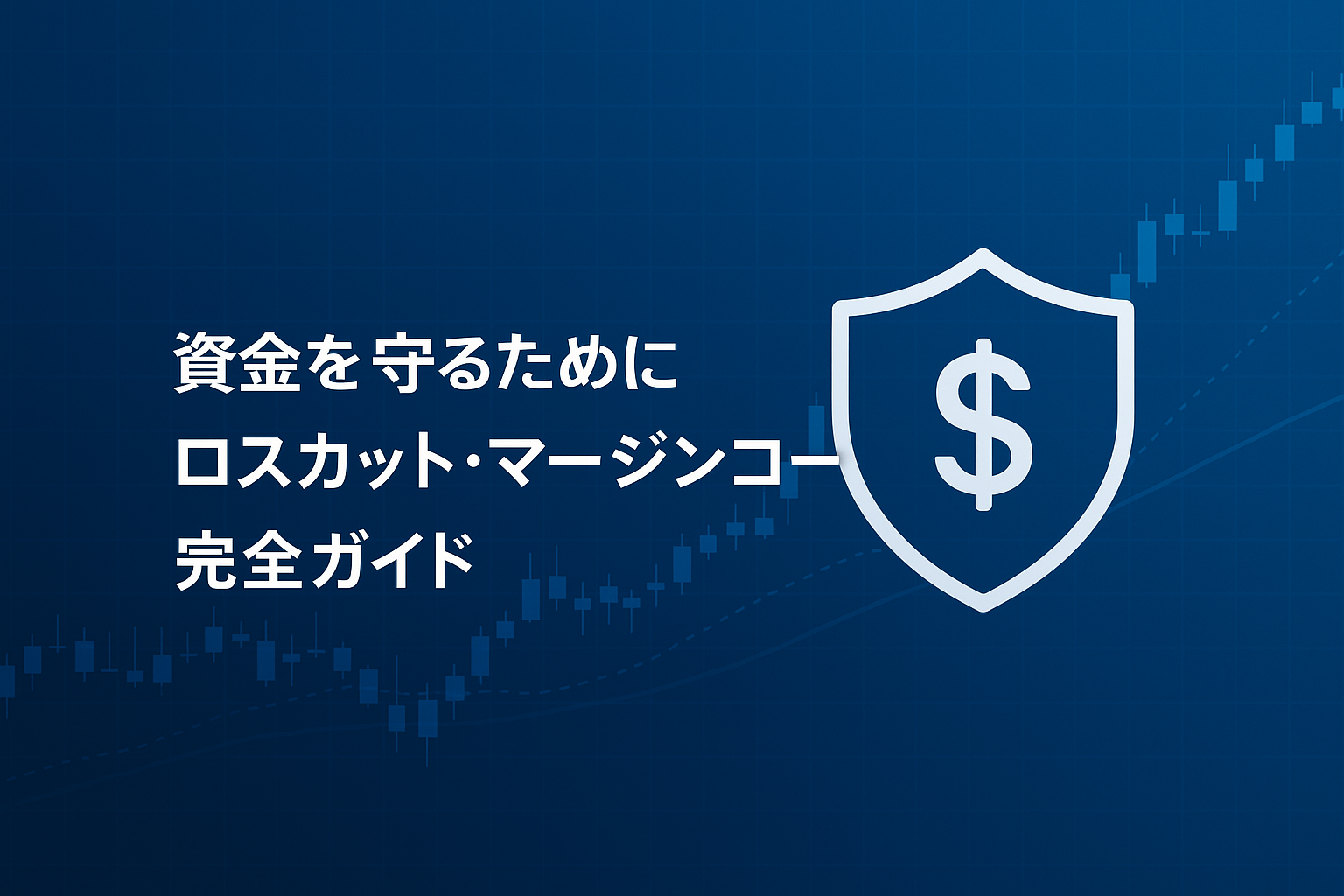 資金を守るために
ロスカット･マージンコー
完全ガイド
$